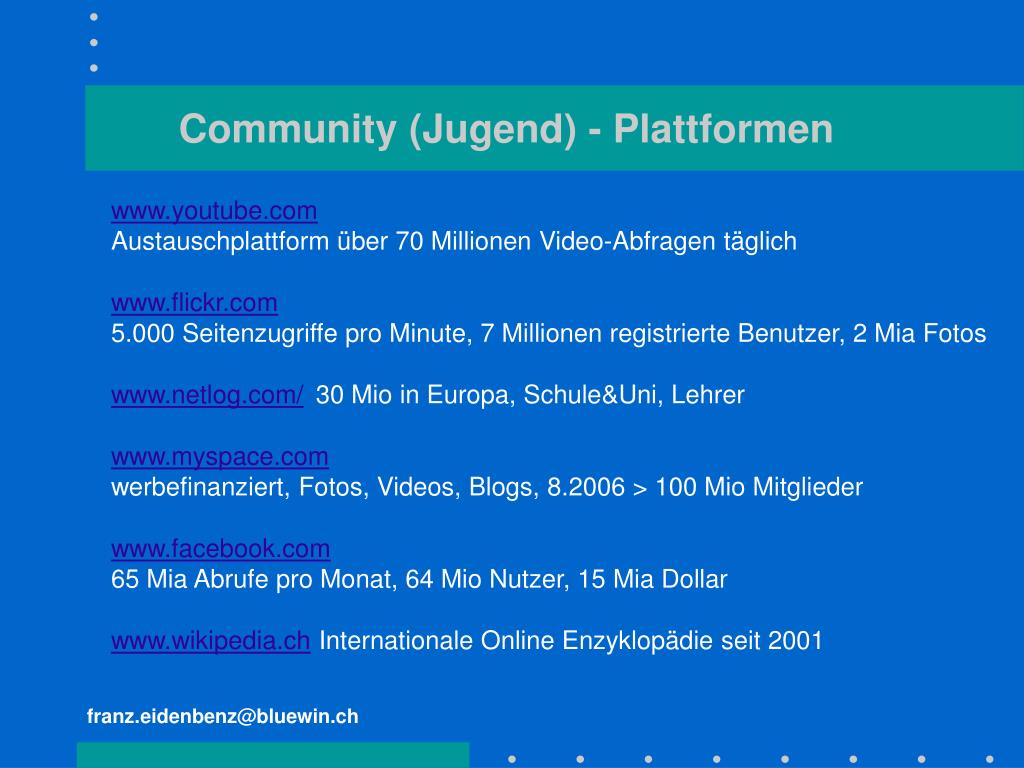 Community (Jugend) - Plattformen

www.youtube.com
Austauschplattform über 70 Millionen Video-Abfragen täglich

www.flickr.com
5.000 Seitenzugriffe pro Minute, 7 Millionen registrierte Benutzer, 2 Mia Fotos

www.netlog.com/ 30 Mio in Europa, Schule&Uni, Lehrer

www.myspace.com
werbefinanziert, Fotos, Videos, Blogs, 8.2006 > 100 Mio Mitglieder

www.facebook.com
65 Mia Abrufe pro Monat, 64 Mio Nutzer, 15 Mia Dollar

www.wikipedia.ch Internationale Online Enzyklopädie seit 2001

franz.eidenbenz@bluewin.ch